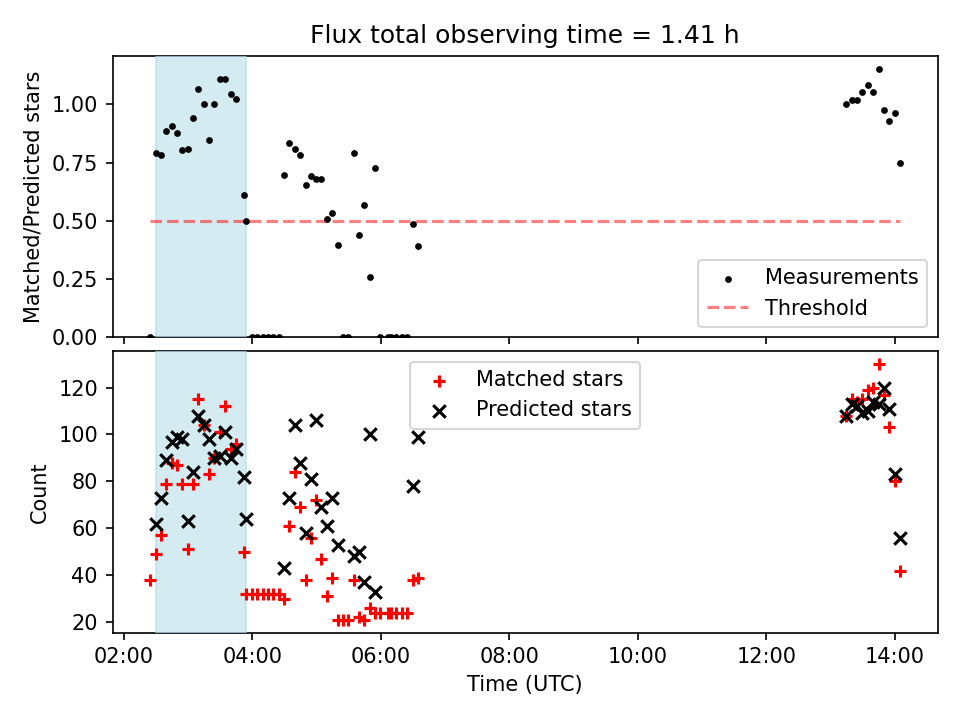 Flux total observing time = 1.41 h

Matched/Predicted stars

1.00
0.75
0.50
0.25
0.00

Measurements
Threshold

Count

120
100
80
60
40
20

Matched stars
Predicted stars

02:00
04:00
06:00
08:00
10:00
12:00
14:00

Time (UTC)